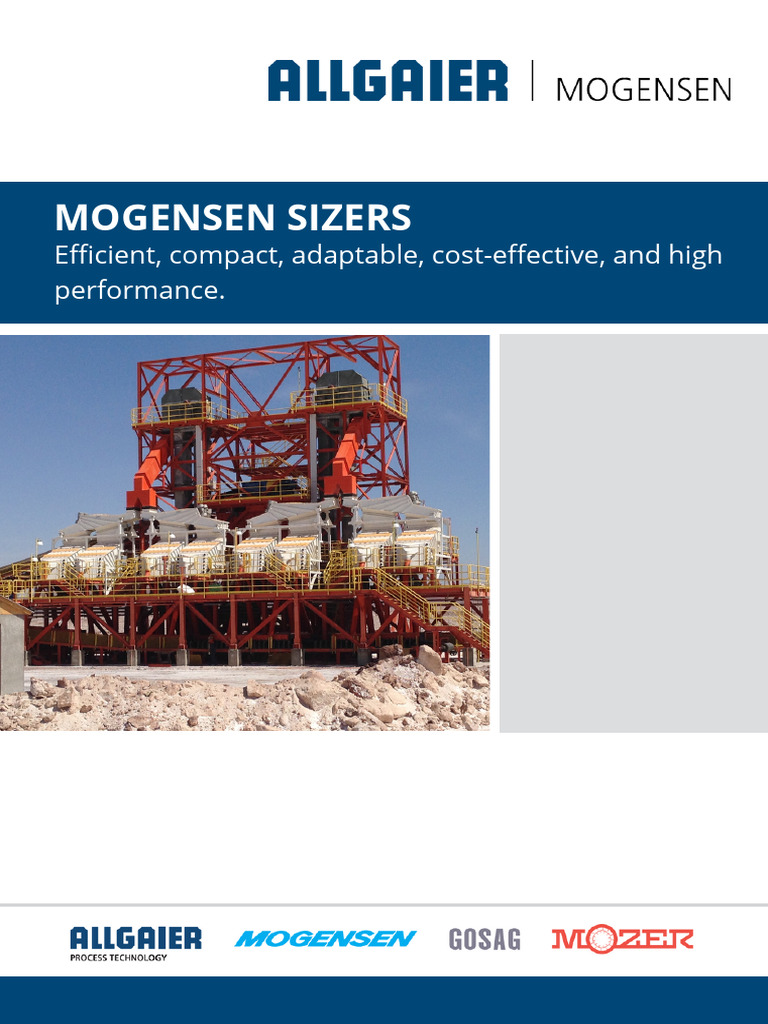 ALLGAIER | MOGENSEN

MOGENSEN SIZERS
Efficient, compact, adaptable, cost-effective, and high performance.

ALLGAIER
PROCESS TECHNOLOGY
MOGENSEN
GOSAG
MOZER